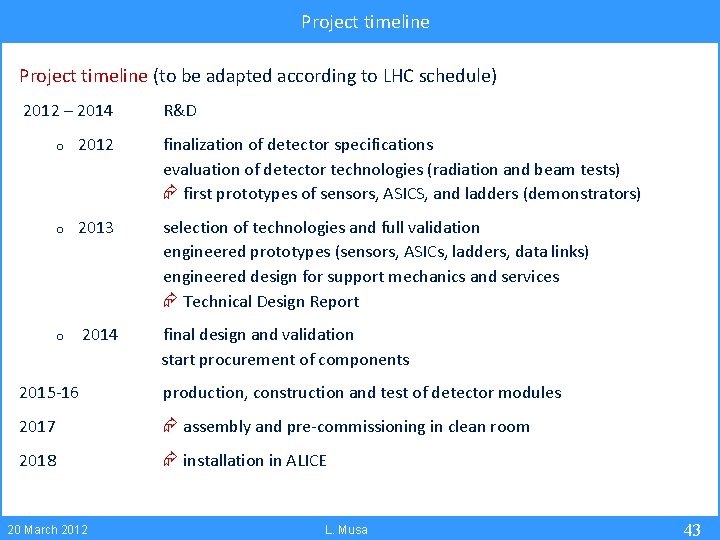 Project timeline

Project timeline (to be adapted according to LHC schedule)

2012 – 2014 R&D

o 2012 finalization of detector specifications
evaluation of detector technologies (radiation and beam tests)
first prototypes of sensors, ASICS, and ladders (demonstrators)

o 2013 selection of technologies and full validation
engineered prototypes (sensors, ASICs, ladders, data links)
engineered design for support mechanics and services
Technical Design Report

o 2014 final design and validation
start procurement of components

2015-16 production, construction and test of detector modules

2017 assembly and pre-commissioning in clean room

2018 installation in ALICE

20 March 2012 L. Musa 43